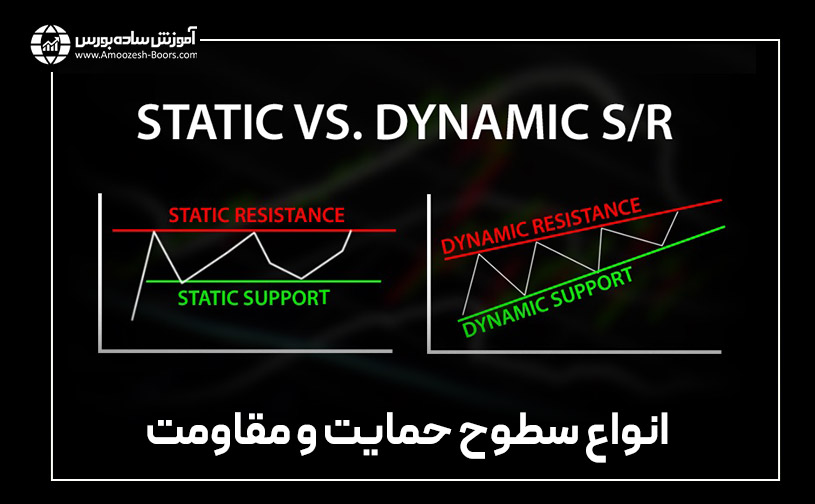 آموزش ساده بورس
www.Amoozesh-Boors.com

STATIC VS. DYNAMIC S/R

STATIC RESISTANCE

STATIC SUPPORT

DYNAMIC RESISTANCE

DYNAMIC SUPPORT

انواع سطوح حمایت و مقاومت